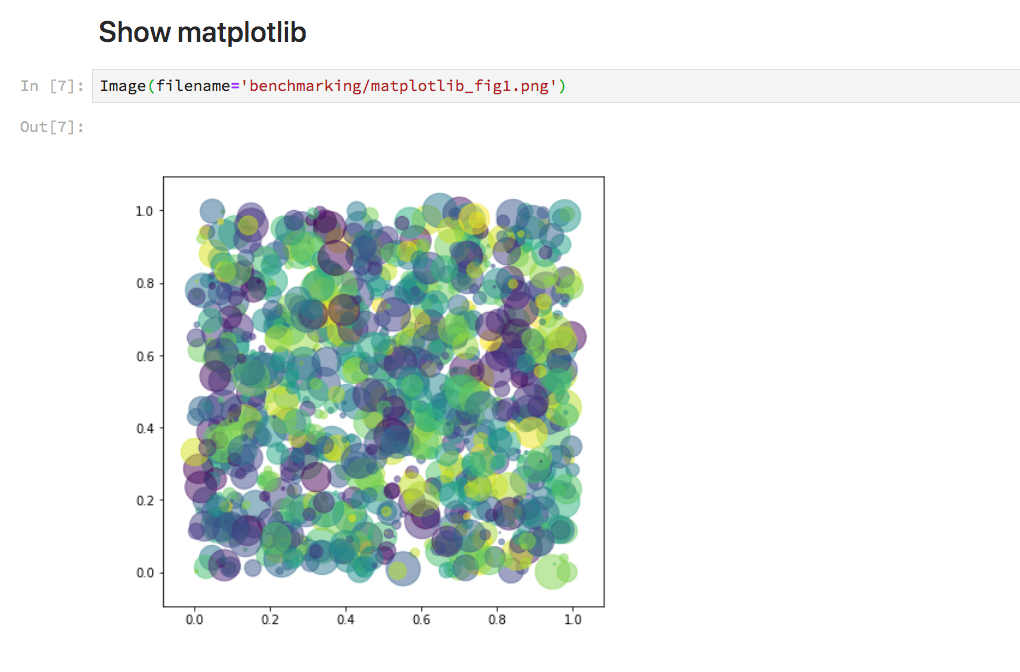 Show matplotlib

In [7]: Image(filename='benchmarking/matplotlib_fig1.png')

Out[7]:

1.0
0.8
0.6
0.4
0.2
0.0

0.0 0.2 0.4 0.6 0.8 1.0